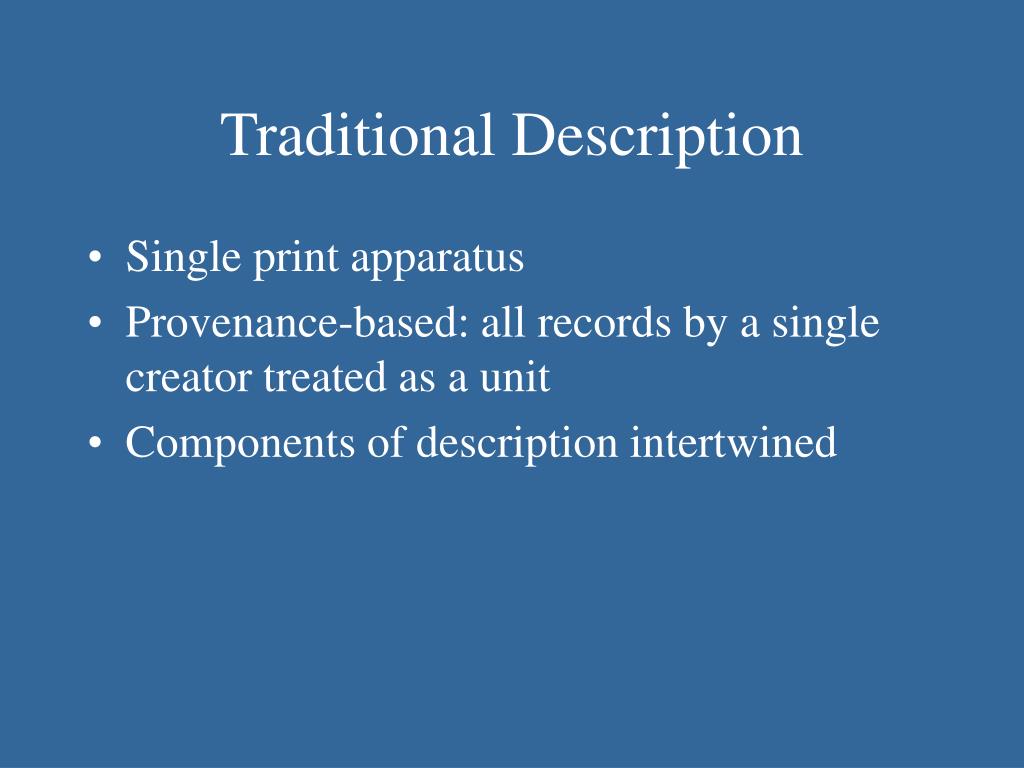 Traditional Description

• Single print apparatus
• Provenance-based: all records by a single creator treated as a unit
• Components of description intertwined